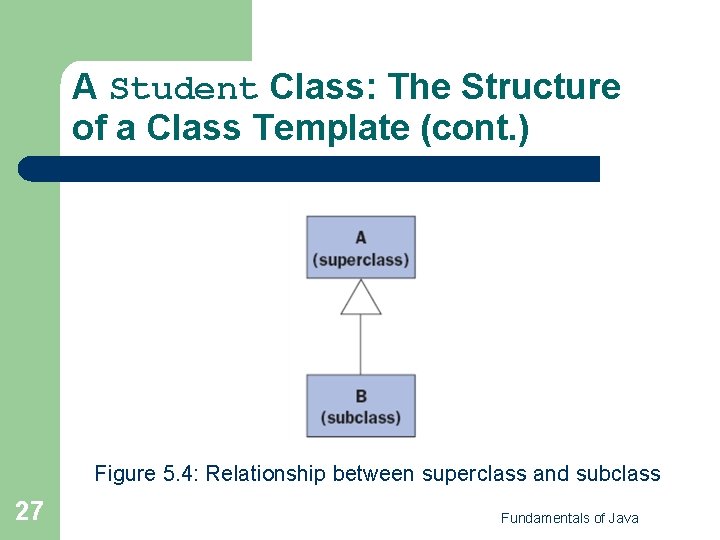 A Student Class: The Structure of a Class Template (cont.)

A
(superclass)

B
(subclass)

Figure 5.4: Relationship between superclass and subclass

27

Fundamentals of Java